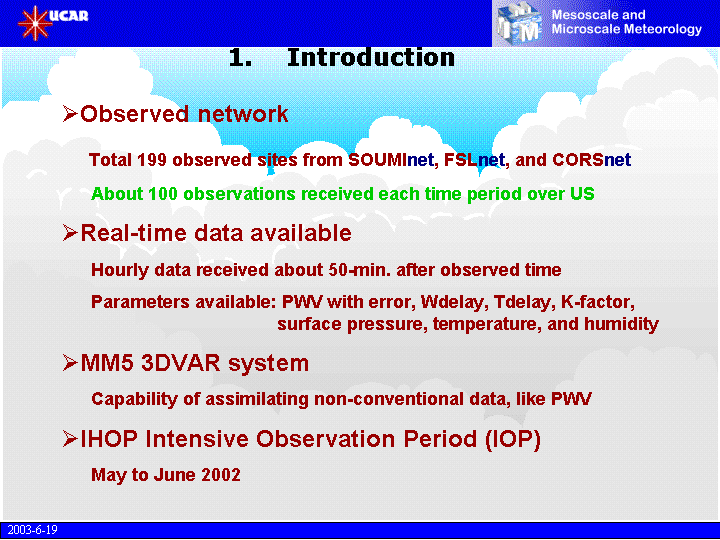 UCAR

MMM Mesoscale and Microscale Meteorology

1. Introduction

➢Observed network

Total 199 observed sites from SOUMInet, FSLnet, and CORSnet

About 100 observations received each time period over US

➢Real-time data available

Hourly data received about 50-min. after observed time

Parameters available: PWV with error, Wdelay, Tdelay, K-factor, surface pressure, temperature, and humidity

➢MM5 3DVAR system

Capability of assimilating non-conventional data, like PWV

➢IHOP Intensive Observation Period (IOP)

May to June 2002

2003-6-19